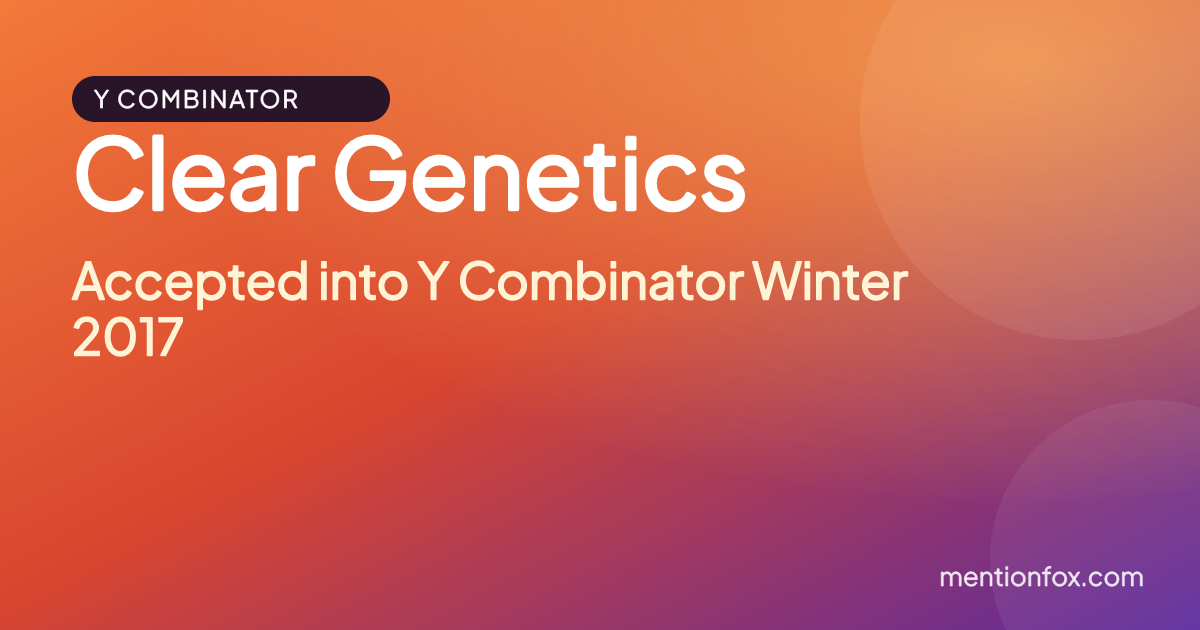 Y COMBINATOR

Clear Genetics

Accepted into Y Combinator Winter 2017

mentionfox.com